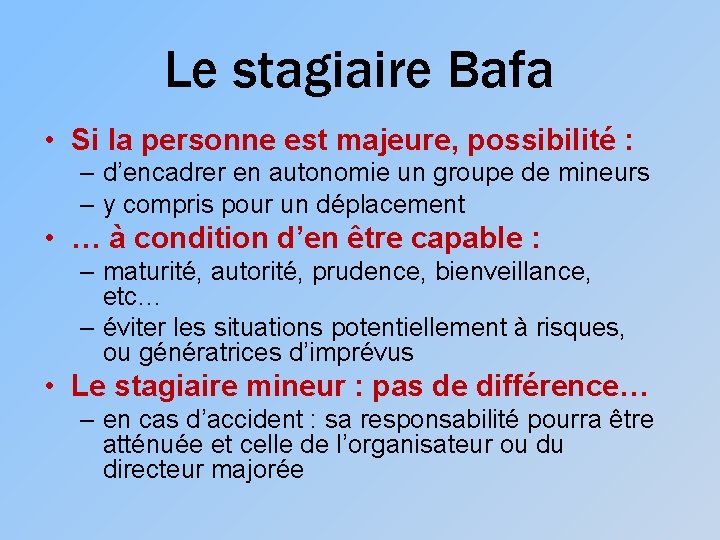 Le stagiaire Bafa

• Si la personne est majeure, possibilité :
– d’encadrer en autonomie un groupe de mineurs
– y compris pour un déplacement

• … à condition d’en être capable :
– maturité, autorité, prudence, bienveillance, etc…
– éviter les situations potentiellement à risques, ou génératrices d’imprévus

• Le stagiaire mineur : pas de différence…
– en cas d’accident : sa responsabilité pourra être atténuée et celle de l’organisateur ou du directeur majorée